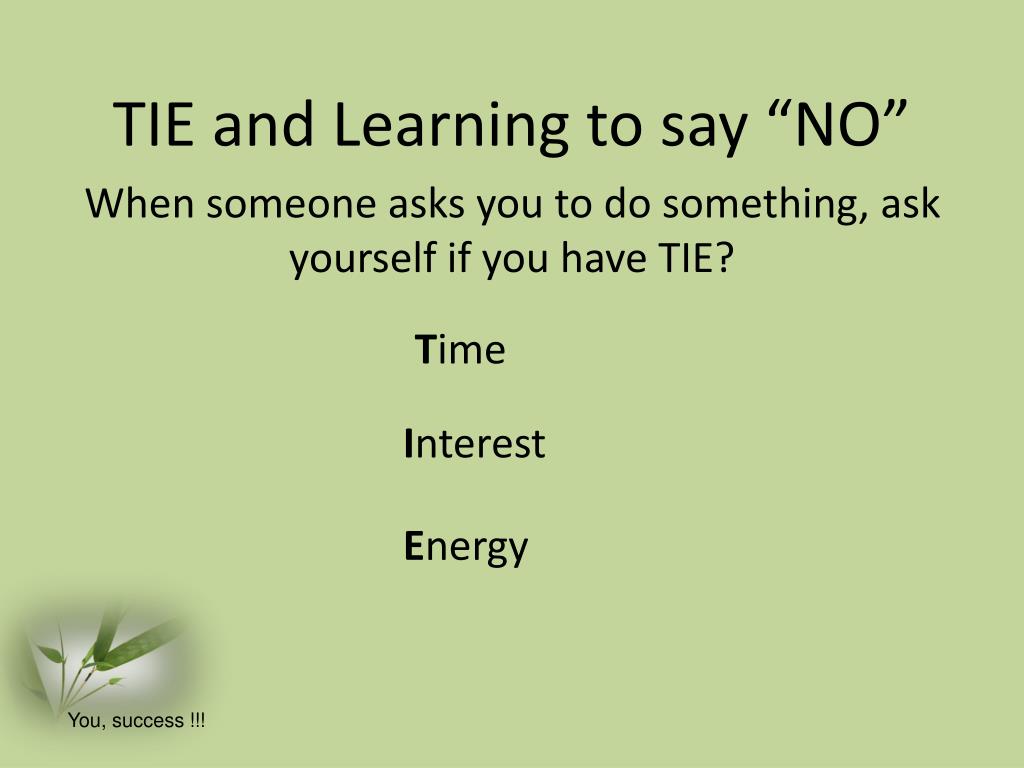 TIE and Learning to say “NO”

When someone asks you to do something, ask yourself if you have TIE?

Time

Interest

Energy

You, success !!!